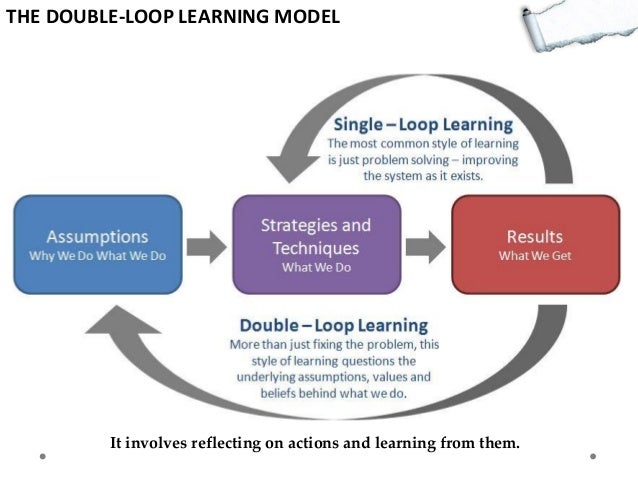 THE DOUBLE-LOOP LEARNING MODEL

Single – Loop Learning
The most common style of learning is just problem solving – improving the system as it exists.

Assumptions
Why We Do What We Do

Strategies and Techniques
What We Do

Results
What We Get

Double – Loop Learning
More than just fixing the problem, this style of learning questions the underlying assumptions, values and beliefs behind what we do.

It involves reflecting on actions and learning from them.